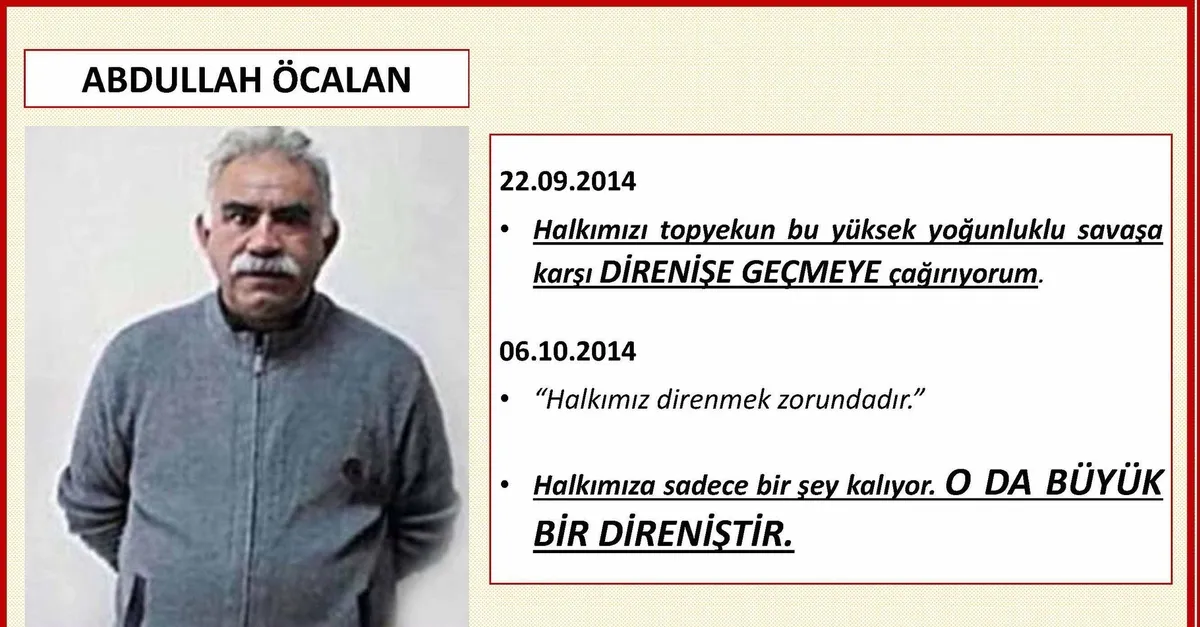 ABDULLAH ÖCALAN

22.09.2014

• Halkımızı topyekun bu yüksek yoğunluklu savaşa karşı DİRENİŞE GEÇMEYE çağırıyorum.

06.10.2014

• "Halkımız direnmek zorundadır."

• Halkımıza sadece bir şey kalıyor. O DA BÜYÜK BİR DİRENİŞTİR.